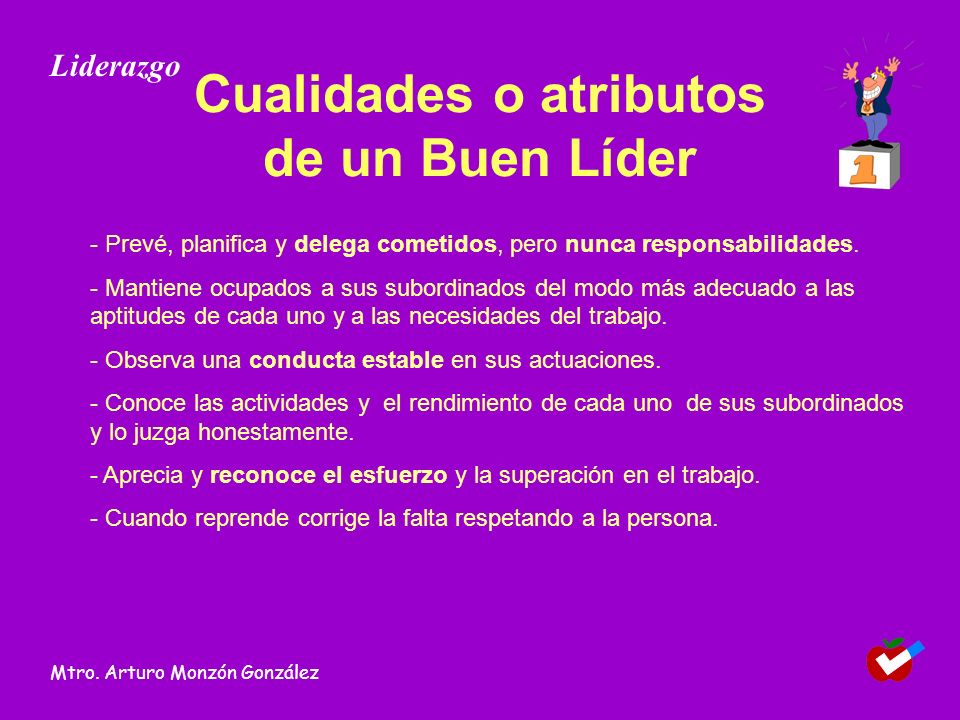 Liderazgo

Cualidades o atributos de un Buen Líder

1

- Prevé, planifica y delega cometidos, pero nunca responsabilidades.

- Mantiene ocupados a sus subordinados del modo más adecuado a las aptitudes de cada uno y a las necesidades del trabajo.

- Observa una conducta estable en sus actuaciones.

- Conoce las actividades y el rendimiento de cada uno de sus subordinados y lo juzga honestamente.

- Aprecia y reconoce el esfuerzo y la superación en el trabajo.

- Cuando reprende corrige la falta respetando a la persona.

Mtro. Arturo Monzón González